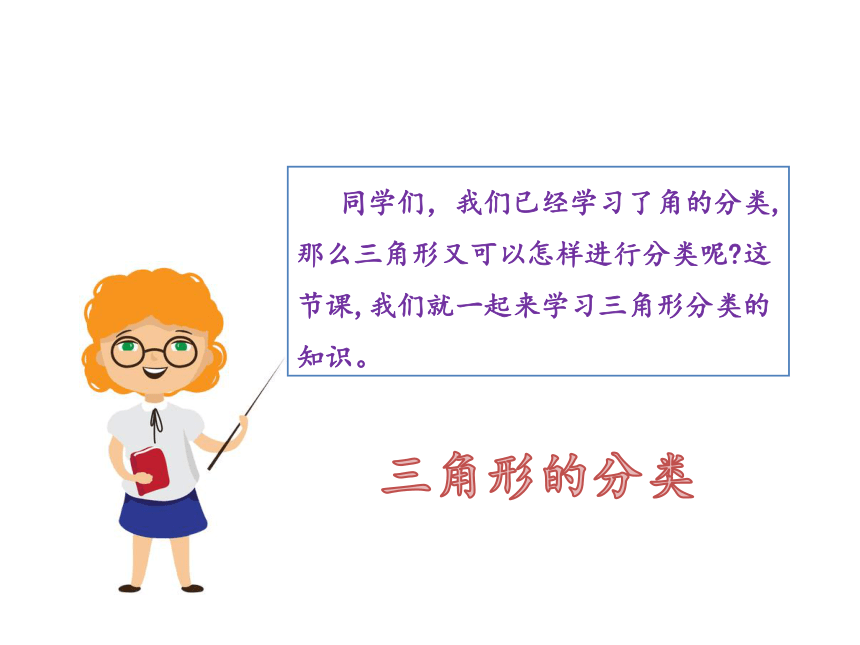 同学们，我们已经学习了角的分类，那么三角形又可以怎样进行分类呢?这节课，我们就一起来学习三角形分类的知识。

三角形的分类